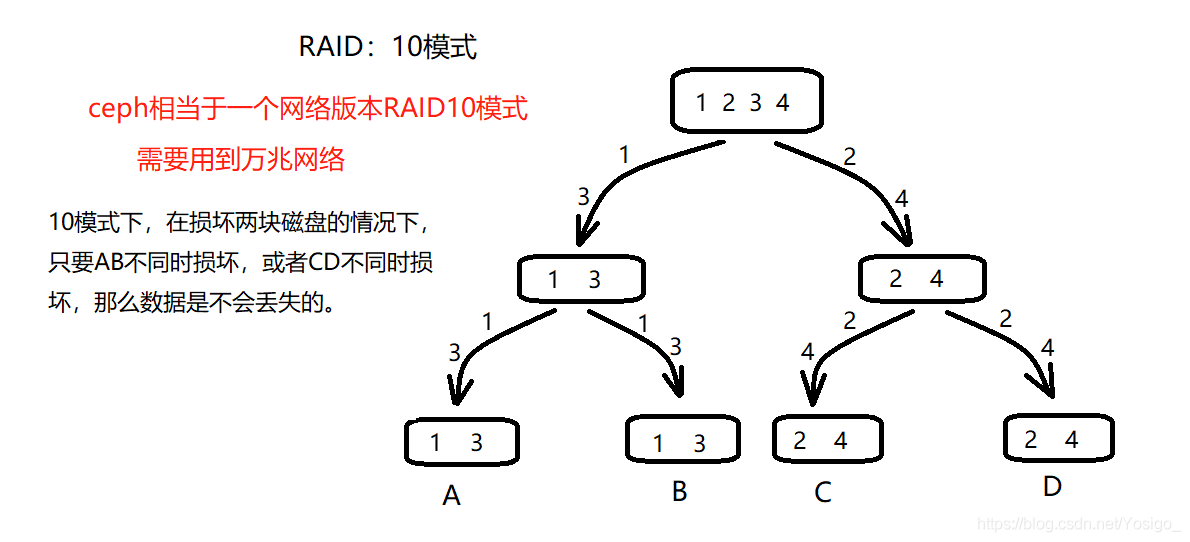 RAID：10模式

ceph相当于一个网络版本RAID10模式

需要用到万兆网络

10模式下，在损坏两块磁盘的情况下，只要AB不同时损坏，或者CD不同时损坏，那么数据是不会丢失的。

1 2 3 4

1
3

2
4

1 3

2 4

1
3

1
3

2
4

2
4

1 3

1 3

2 4

2 4

A

B

C

D

https://blog.csdn.net/Yosigo_